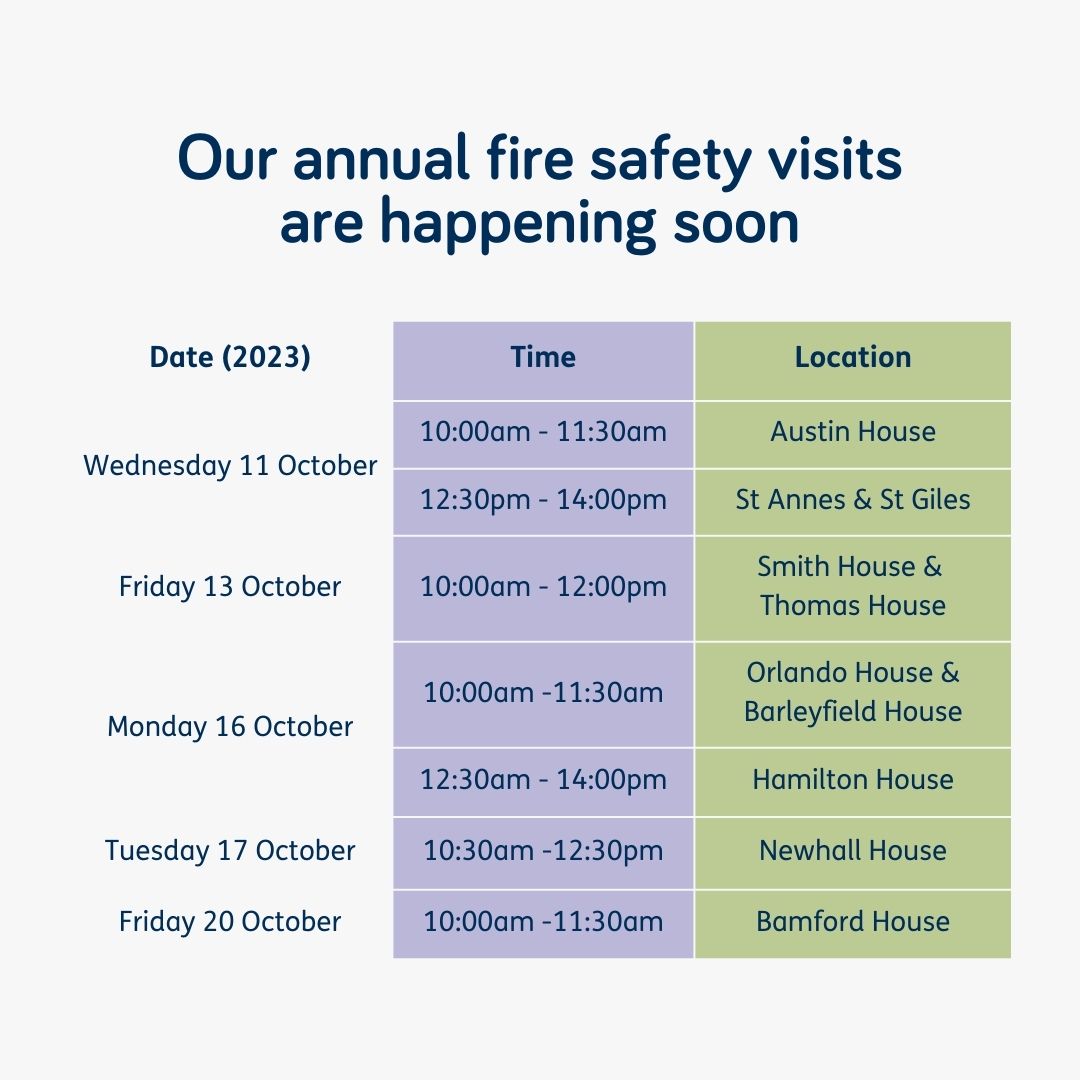 Our annual fire safety visits are happening soon

| Date (2023) | Time | Location |
|---|---|---|
| Wednesday 11 October | 10:00am - 11:30am | Austin House |
| | 12:30pm - 14:00pm | St Annes & St Giles |
| Friday 13 October | 10:00am - 12:00pm | Smith House & Thomas House |
| Monday 16 October | 10:00am -11:30am | Orlando House & Barleyfield House |
| | 12:30am - 14:00pm | Hamilton House |
| Tuesday 17 October | 10:30am -12:30pm | Newhall House |
| Friday 20 October | 10:00am -11:30am | Bamford House |